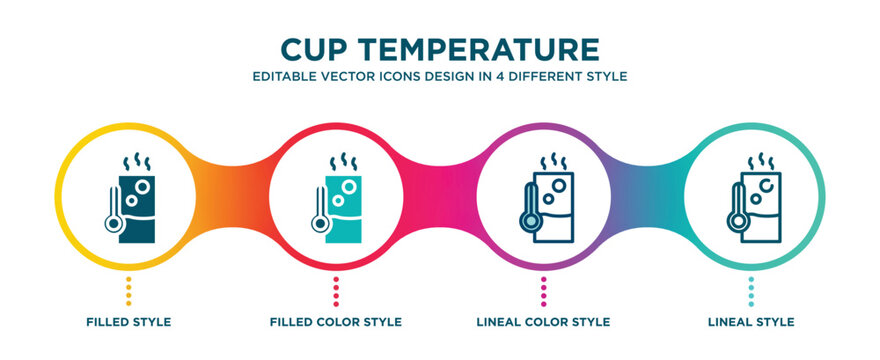 CUP TEMPERATURE
EDITABLE VECTOR ICONS DESIGN IN 4 DIFFERENT STYLE

FILLED STYLE

FILLED COLOR STYLE

LINEAL COLOR STYLE

LINEAL STYLE